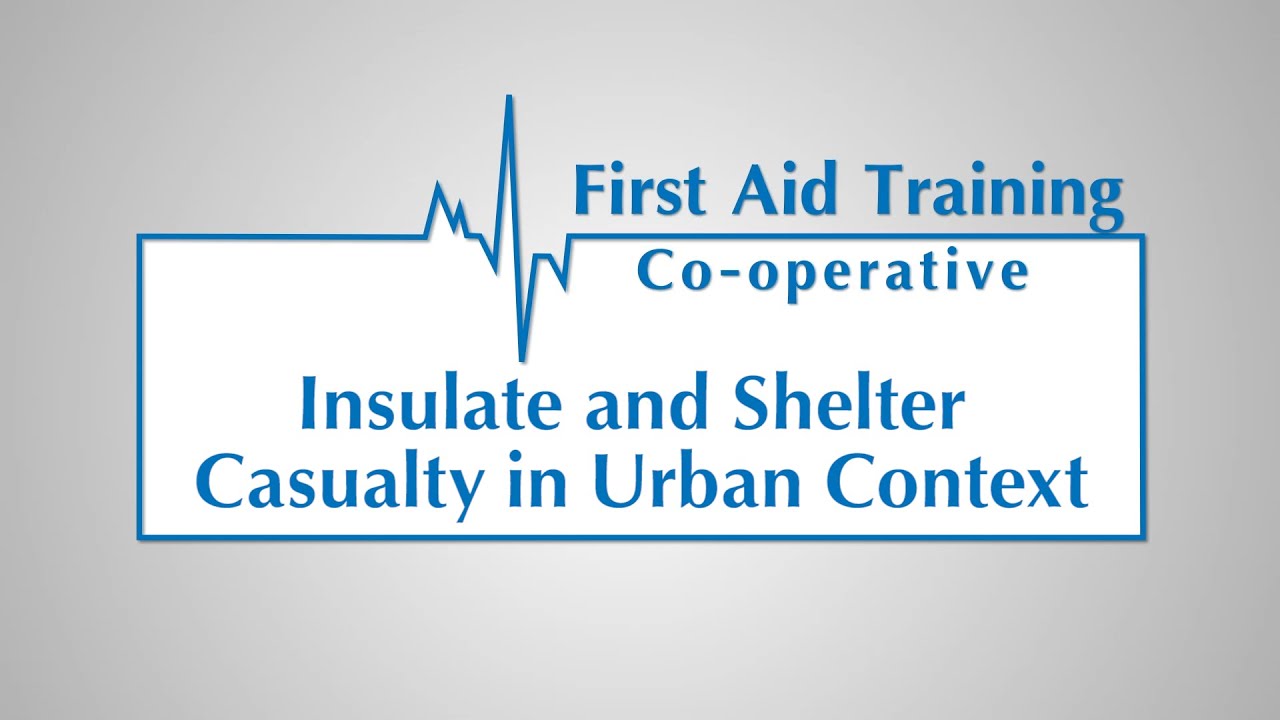 First Aid Training
Co-operative

Insulate and Shelter Casualty in Urban Context